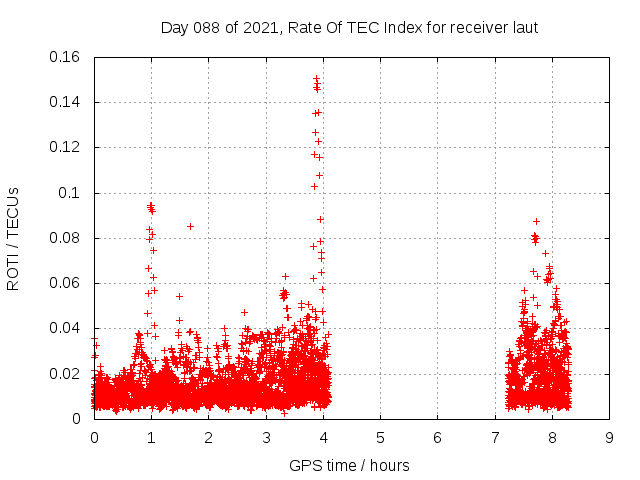 Day 088 of 2021, Rate Of TEC Index for receiver laut

ROTI / TECUs

0.16
0.14
0.12
0.1
0.08
0.06
0.04
0.02
0

0 1 2 3 4 5 6 7 8 9

GPS time / hours